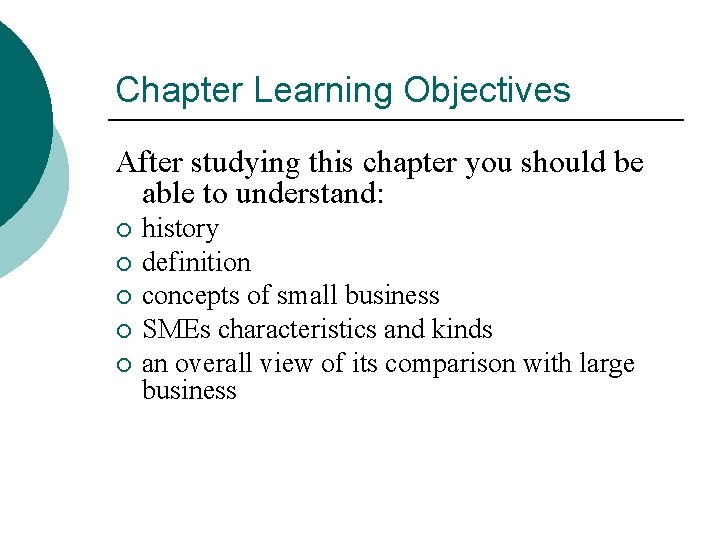 Chapter Learning Objectives

After studying this chapter you should be able to understand:

- history
- definition
- concepts of small business
- SMEs characteristics and kinds
- an overall view of its comparison with large business